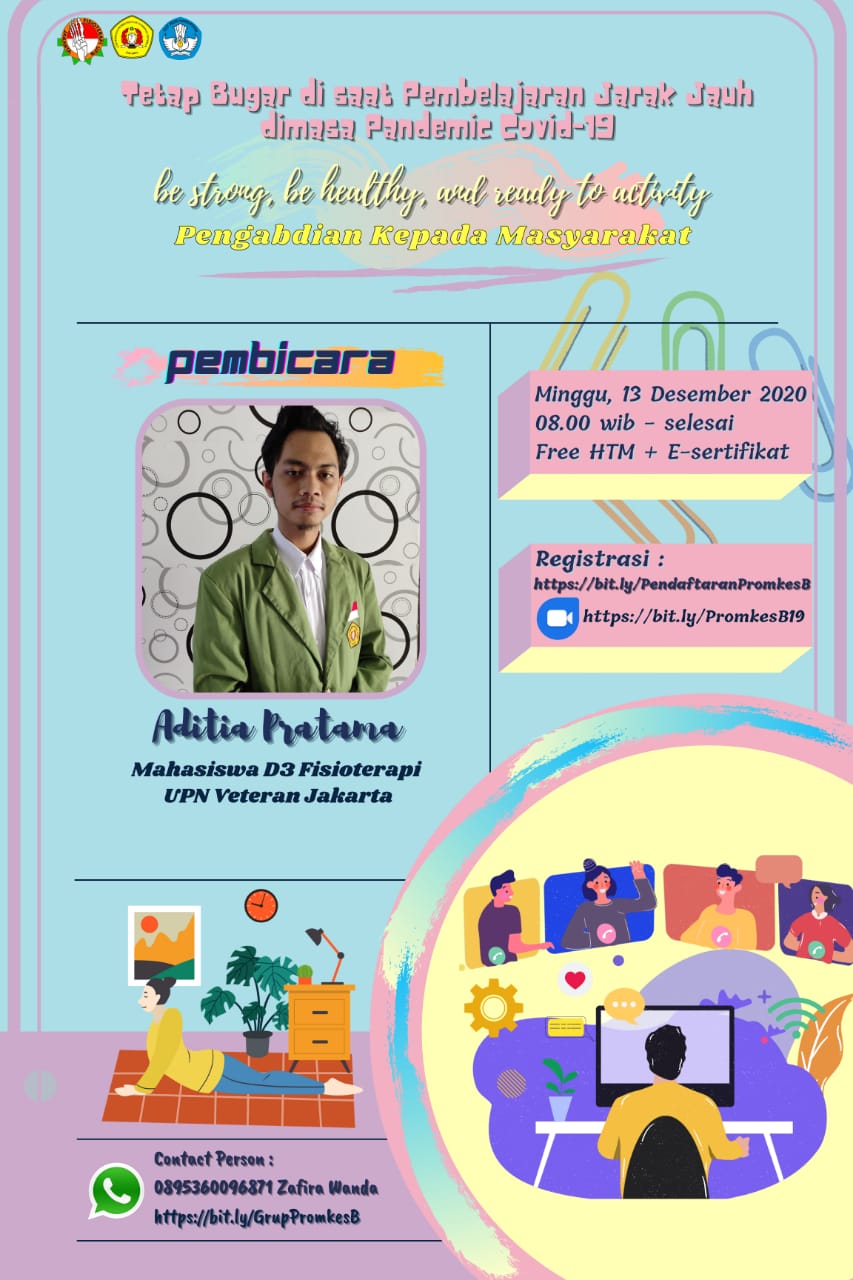 Tetap Bugar di saat Pembelajaran Jarak Jauh dimasa Pandemic Covid-19

be strong, be healthy, and ready to activity

Pengabdian Kepada Masyarakat

pembicara

Aditia Pratama

Mahasiswa D3 Fisioterapi
UPN Veteran Jakarta

Minggu, 13 Desember 2020
08.00 wib - selesai
Free HTM + E-sertifikat

Registrasi :
https://bit.ly/PendaftaranPromkesB
https://bit.ly/PromkesB19

Contact Person :
0895360096871 Zafira Wanda
https://bit.ly/GrupPromkesB